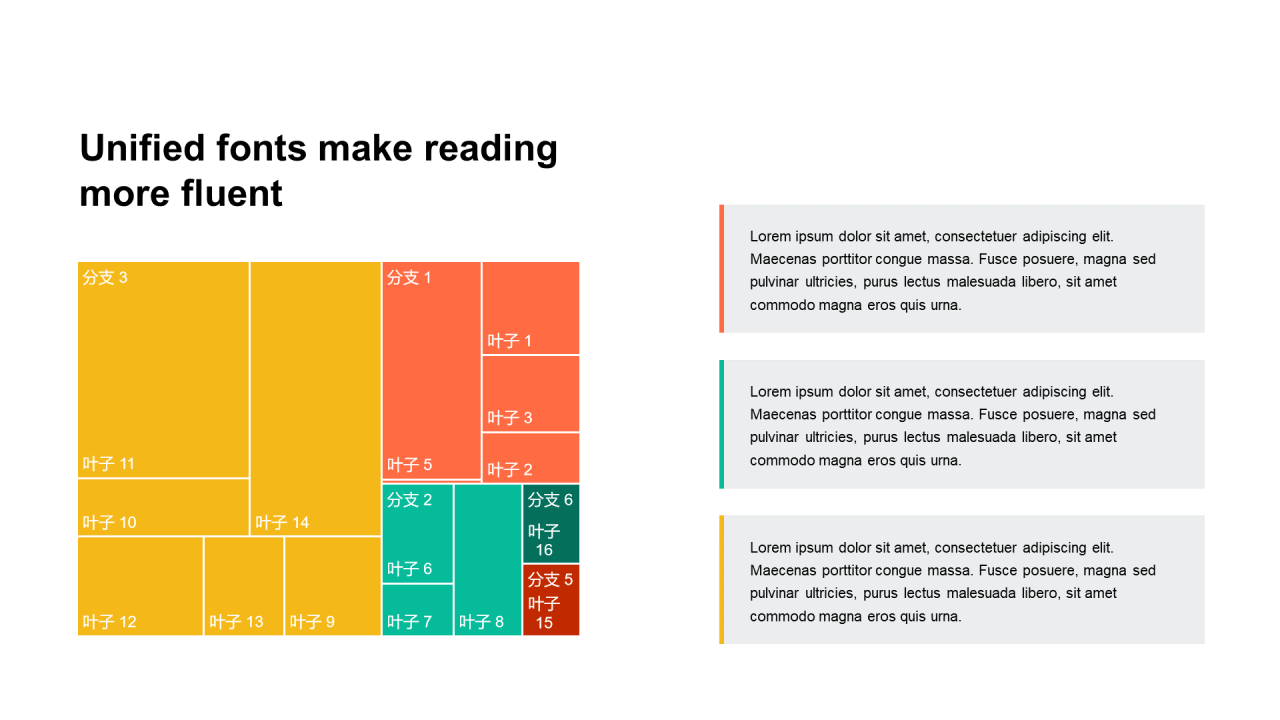 Unified fonts make reading more fluent

分支 3

叶子 11

叶子 10

叶子 14

叶子 12

叶子 13

叶子 9

分支 1

叶子 5

叶子 1

叶子 3

叶子 2

分支 2

叶子 6

叶子 7

叶子 8

分支 6

叶子 16

分支 5

叶子 15

Lorem ipsum dolor sit amet, consectetuer adipiscing elit. Maecenas porttitor congue massa. Fusce posuere, magna sed pulvinar ultricies, purus lectus malesuada libero, sit amet commodo magna eros quis urna.

Lorem ipsum dolor sit amet, consectetuer adipiscing elit. Maecenas porttitor congue massa. Fusce posuere, magna sed pulvinar ultricies, purus lectus malesuada libero, sit amet commodo magna eros quis urna.

Lorem ipsum dolor sit amet, consectetuer adipiscing elit. Maecenas porttitor congue massa. Fusce posuere, magna sed pulvinar ultricies, purus lectus malesuada libero, sit amet commodo magna eros quis urna.